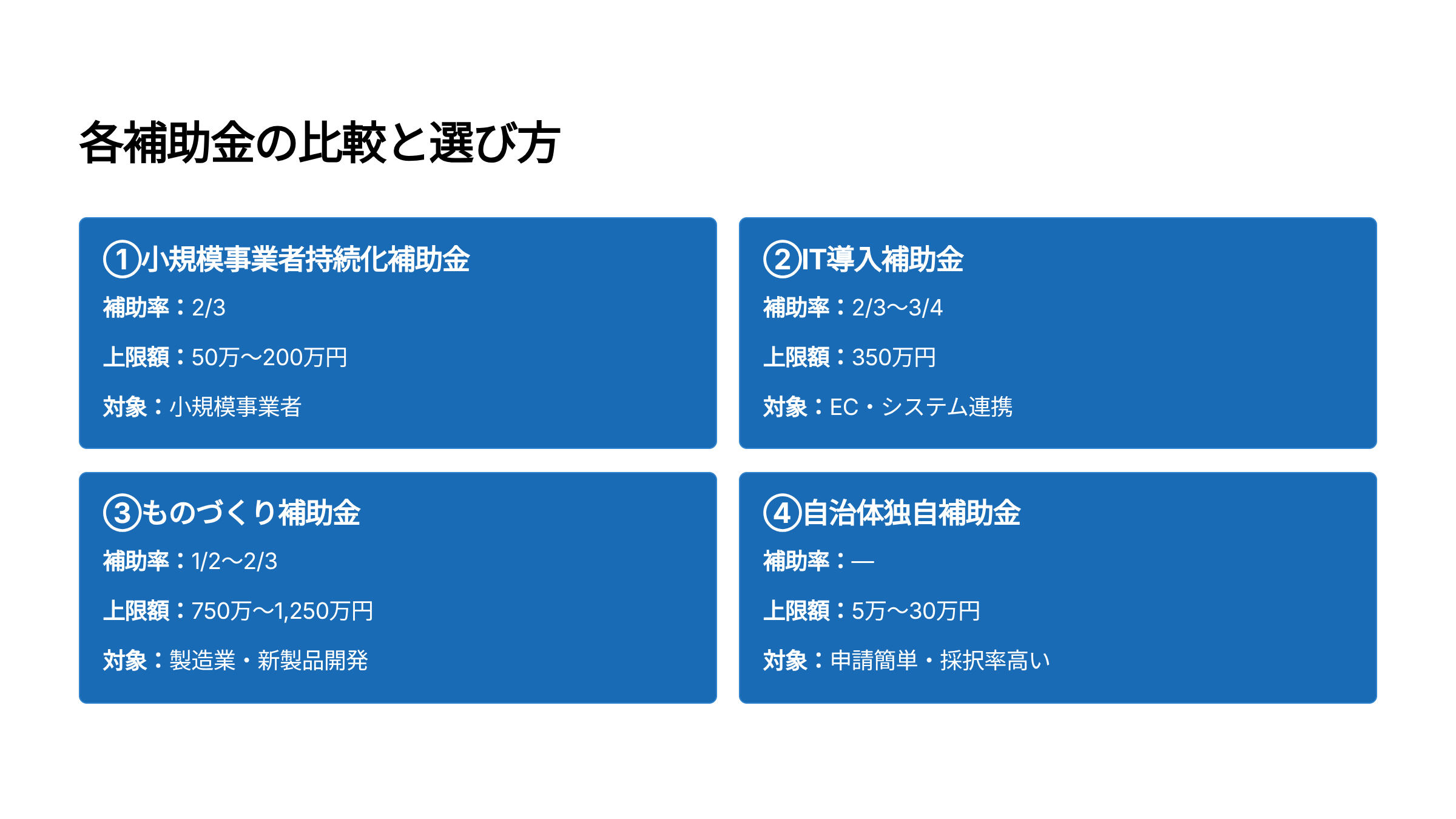 各補助金の比較と選び方

①小規模事業者持続化補助金

補助率：2/3

上限額：50万〜200万円

対象：小規模事業者

②IT導入補助金

補助率：2/3〜3/4

上限額：350万円

対象：EC・システム連携

③ものづくり補助金

補助率：1/2〜2/3

上限額：750万〜1,250万円

対象：製造業・新製品開発

④自治体独自補助金

補助率：—

上限額：5万〜30万円

対象：申請簡単・採択率高い